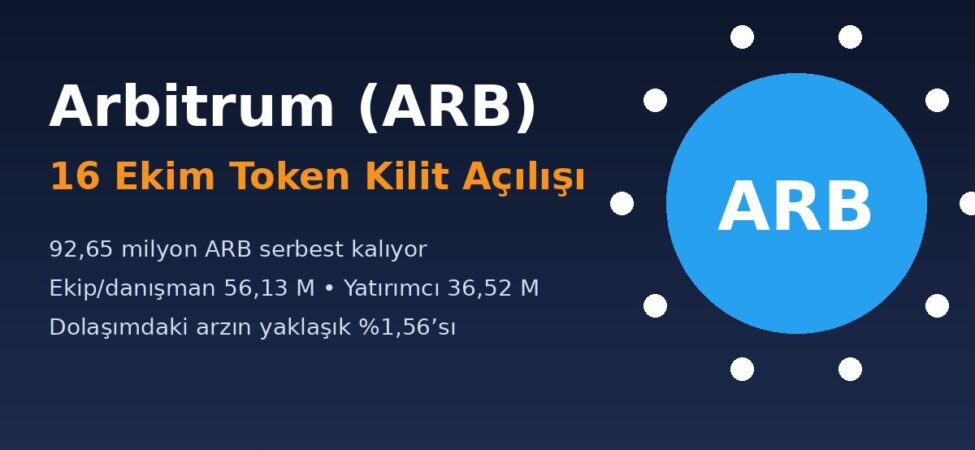 Arbitrum (ARB)

16 Ekim Token Kilit Açılışı

92,65 milyon ARB serbest kalıyor

Ekip/danışman 56,13 M • Yatırımcı 36,52 M

Dolaşımdaki arzın yaklaşık %1,56'sı

ARB